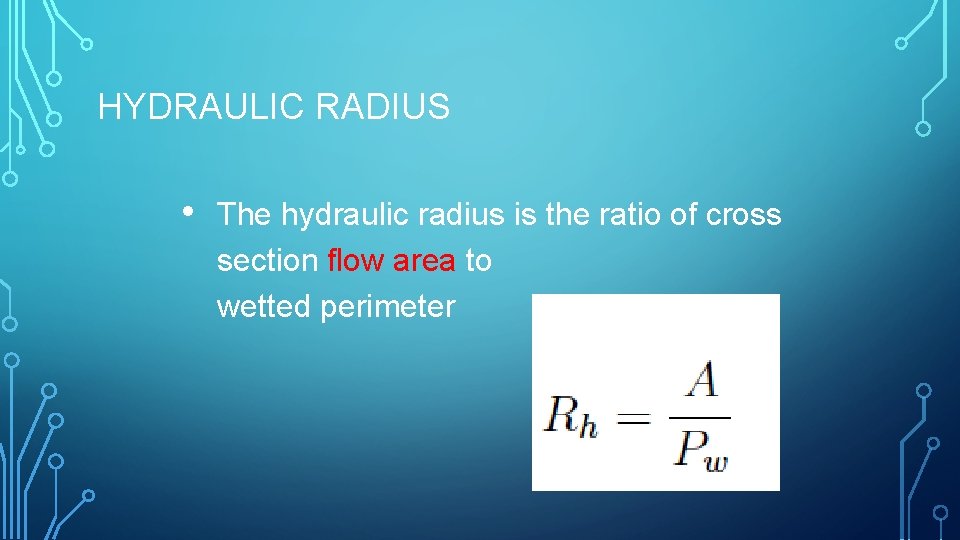 HYDRAULIC RADIUS

• The hydraulic radius is the ratio of cross section flow area to wetted perimeter

$R_h = \frac{A}{P_w}$